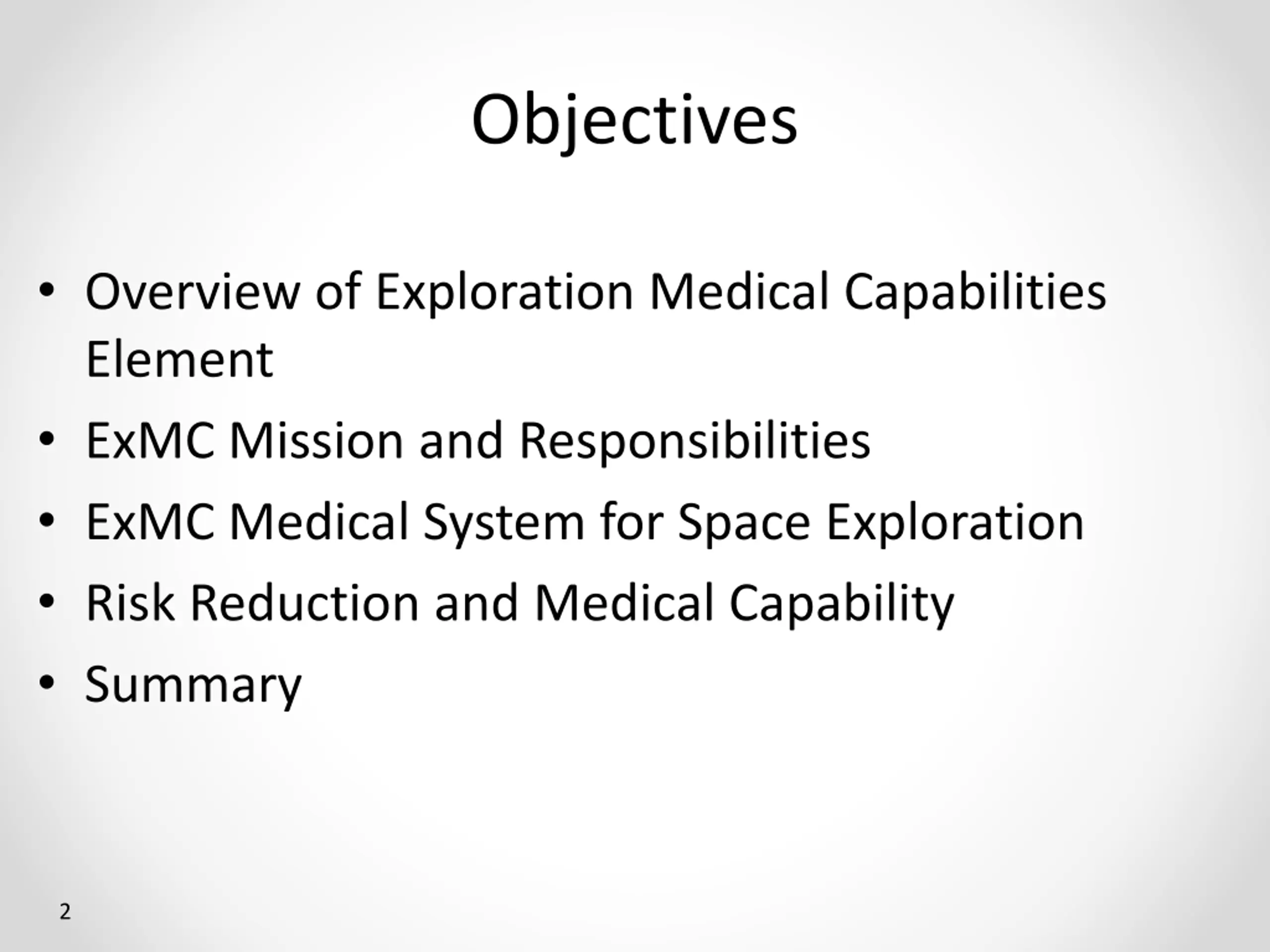 Objectives

• Overview of Exploration Medical Capabilities Element
• ExMC Mission and Responsibilities
• ExMC Medical System for Space Exploration
• Risk Reduction and Medical Capability
• Summary

2